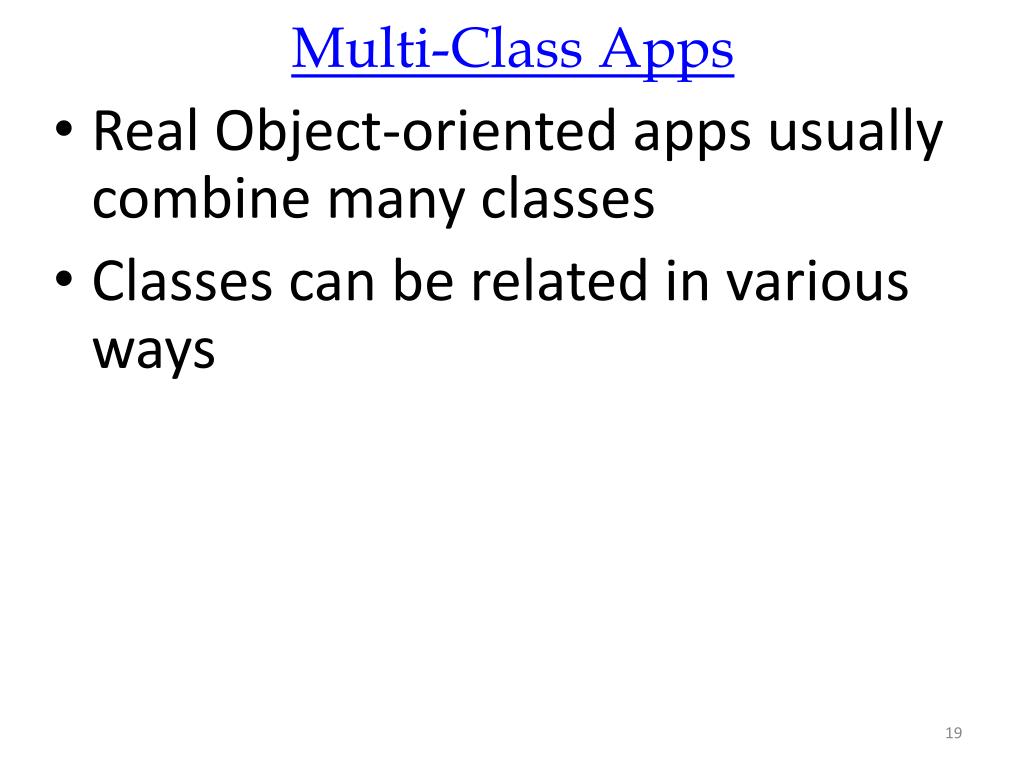 Multi-Class Apps

• Real Object-oriented apps usually combine many classes
• Classes can be related in various ways

19